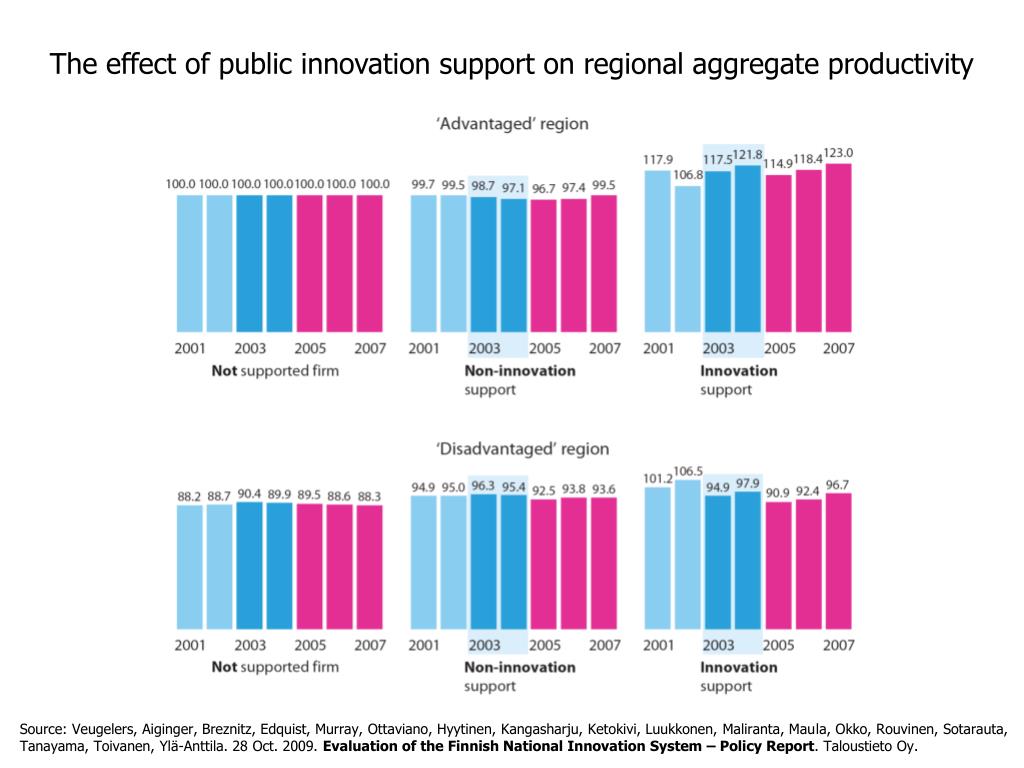 The effect of public innovation support on regional aggregate productivity

'Advantaged' region

100.0 100.0 100.0 100.0 100.0 100.0 100.0

2001 2003 2005 2007

**Not** supported firm

99.7 99.5 98.7 97.1 96.7 97.4 99.5

2001 2003 2005 2007

**Non-innovation** support

117.9 106.8 117.5 121.8 114.9 118.4 123.0

2001 2003 2005 2007

**Innovation** support

'Disadvantaged' region

88.2 88.7 90.4 89.9 89.5 88.6 88.3

2001 2003 2005 2007

**Not** supported firm

94.9 95.0 96.3 95.4 92.5 93.8 93.6

2001 2003 2005 2007

**Non-innovation** support

101.2 106.5 94.9 97.9 90.9 92.4 96.7

2001 2003 2005 2007

**Innovation** support

Source: Veugelers, Aiginger, Breznitz, Edquist, Murray, Ottaviano, Hyytinen, Kangasharju, Ketokivi, Luukkonen, Maliranta, Maula, Okko, Rouvinen, Sotarauta, Tanayama, Toivanen, Ylä-Anttila. 28 Oct. 2009. **Evaluation of the Finnish National Innovation System – Policy Report**. Taloustieto Oy.